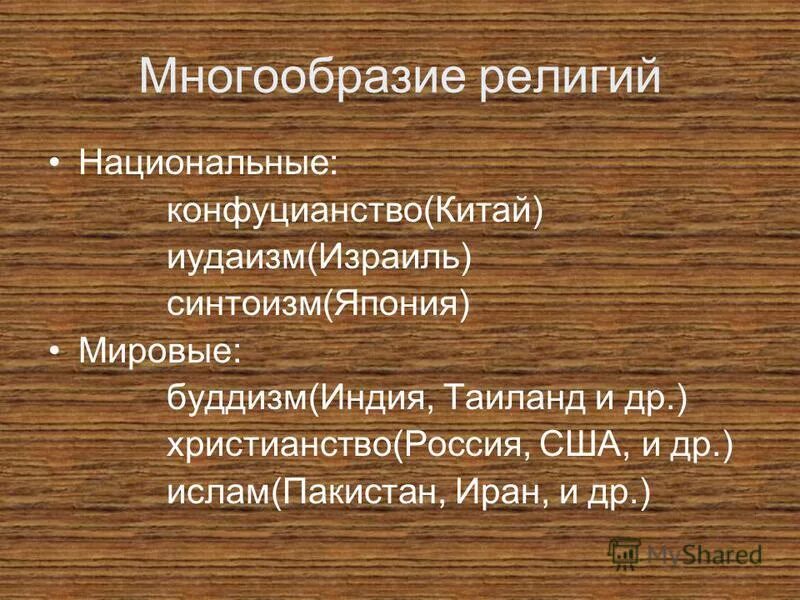 Многообразие религий

• Национальные:
конфуцианство(Китай)
иудаизм(Израиль)
синтоизм(Япония)
• Мировые:
буддизм(Индия, Таиланд и др.)
христианство(Россия, США, и др.)
ислам(Пакистан, Иран, и др.)

MyShared